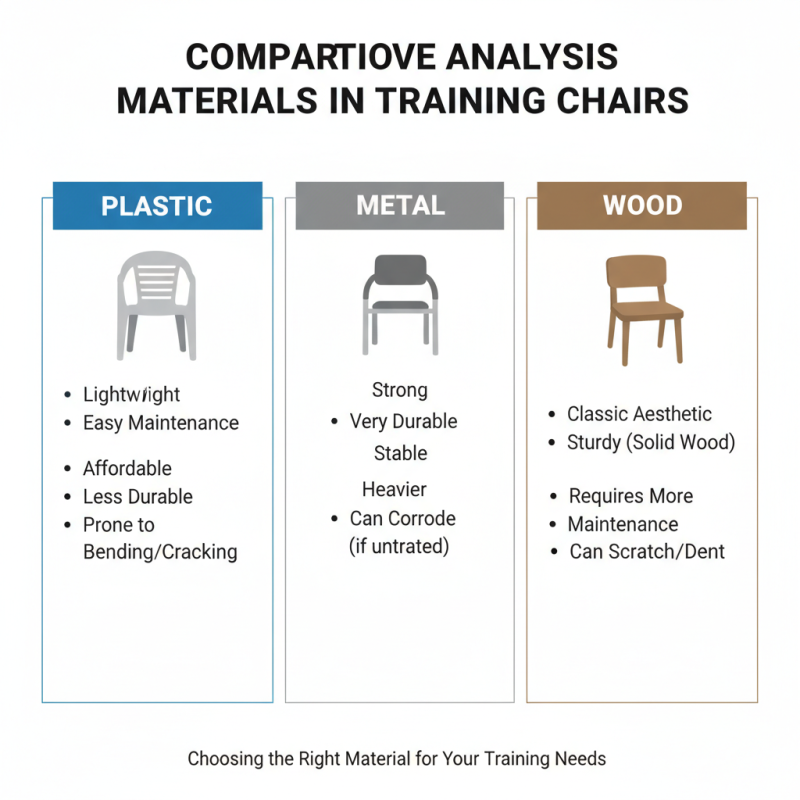 COMPARTIOVE ANALYSIS
MATERIALS IN TRAINING CHAIRS

PLASTIC

• Lightwight
• Easy Maintenance

• Affordable
• Less Durable
• Prone to Bending/Cracking

METAL

Strong
• Very Durable
Stable

Heavier
• Can Corrode (if untrated)

WOOD

• Classic Aesthetic
• Sturdy (Solid Wood)

• Requires More
• Maintenance
• Can Scratch/Dent

Choosing the Right Material for Your Training Needs